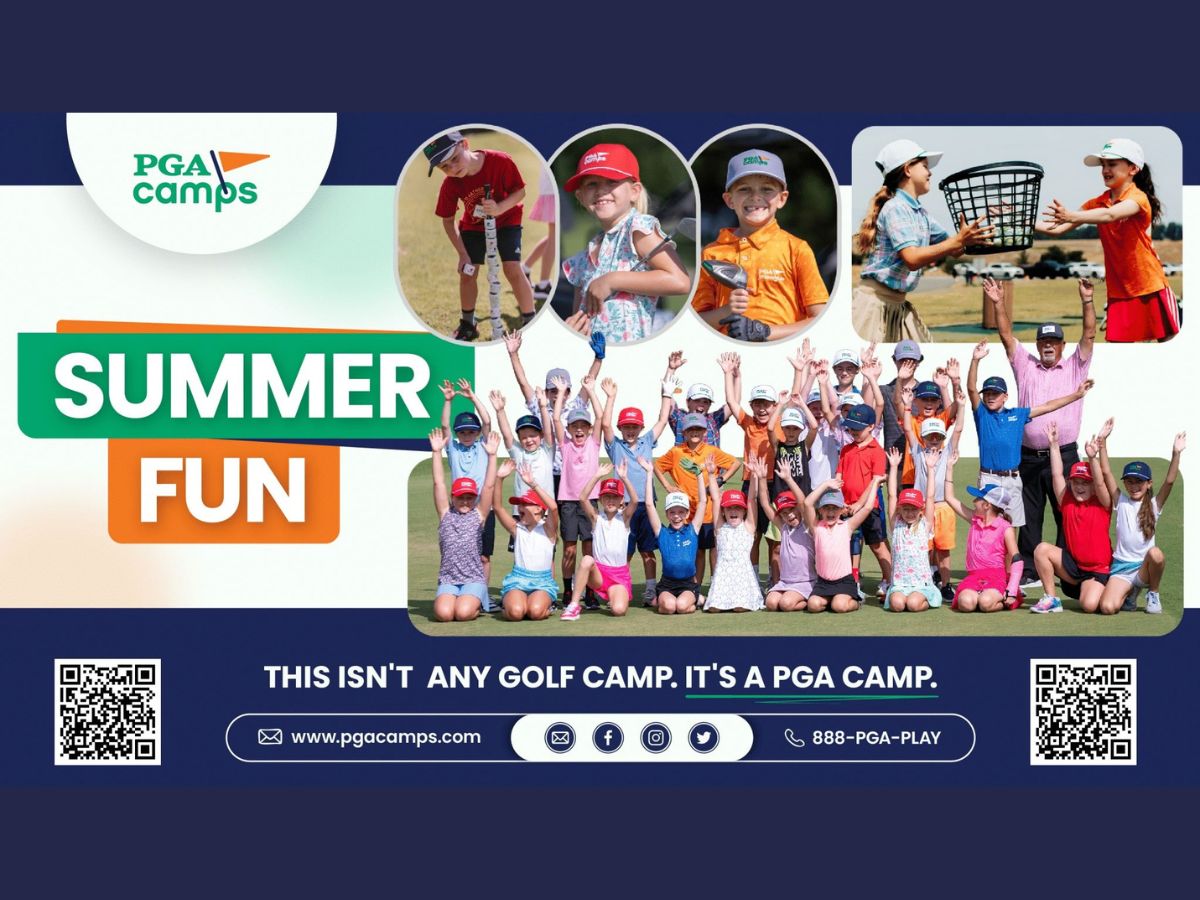 PGA camps

SUMMER FUN

THIS ISN'T ANY GOLF CAMP. IT'S A PGA CAMP.

www.pgacamps.com

888-PGA-PLAY